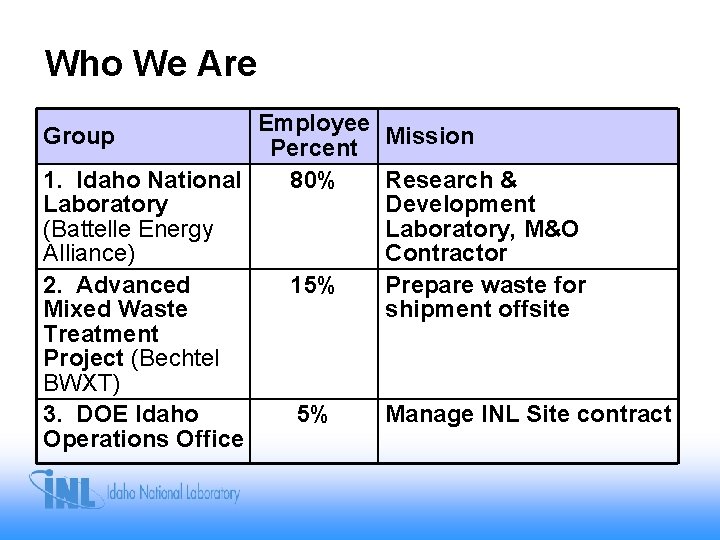 Who We Are

| Group | Employee Percent | Mission |
|---|---|---|
| 1. Idaho National Laboratory (Battelle Energy Alliance) | 80% | Research & Development Laboratory, M&O Contractor |
| 2. Advanced Mixed Waste Treatment Project (Bechtel BWXT) | 15% | Prepare waste for shipment offsite |
| 3. DOE Idaho Operations Office | 5% | Manage INL Site contract |

INL Idaho National Laboratory